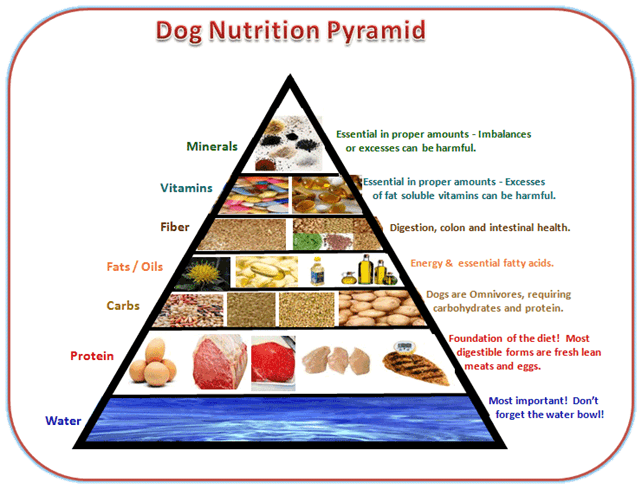 Dog Nutrition Pyramid

Minerals
Essential in proper amounts - Imbalances or excesses can be harmful.

Vitamins
Essential in proper amounts - Excesses of fat soluble vitamins can be harmful.

Fiber
Digestion, colon and intestinal health.

Fats / Oils
Energy & essential fatty acids.

Carbs
Dogs are Omnivores, requiring carbohydrates and protein.

Protein
Foundation of the diet! Most digestible forms are fresh lean meats and eggs.

Water
Most important! Don't forget the water bowl!